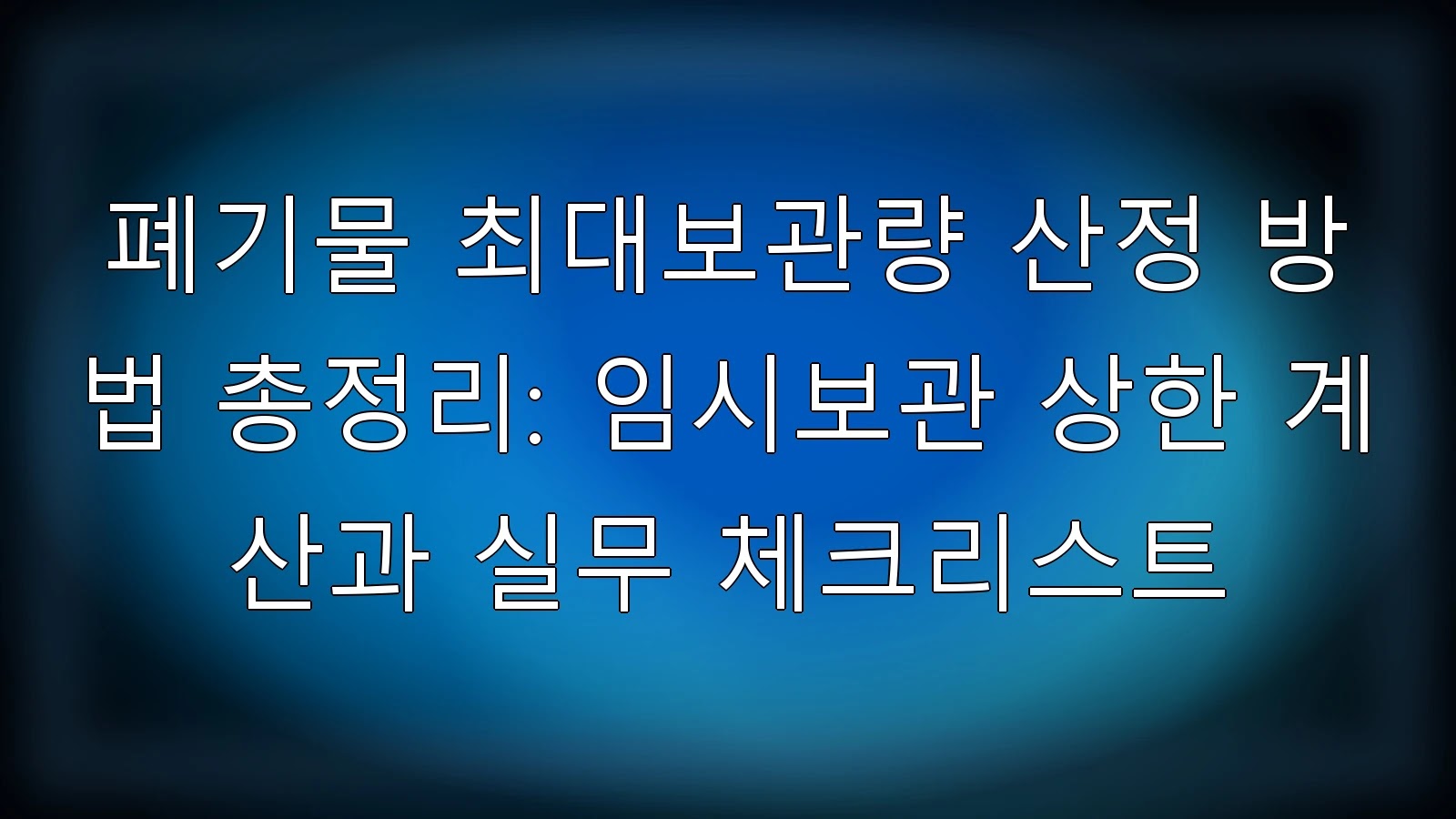 폐기물 최대보관량 산정 방법 총정리: 임시보관 상한 계산과 실무 체크리스트